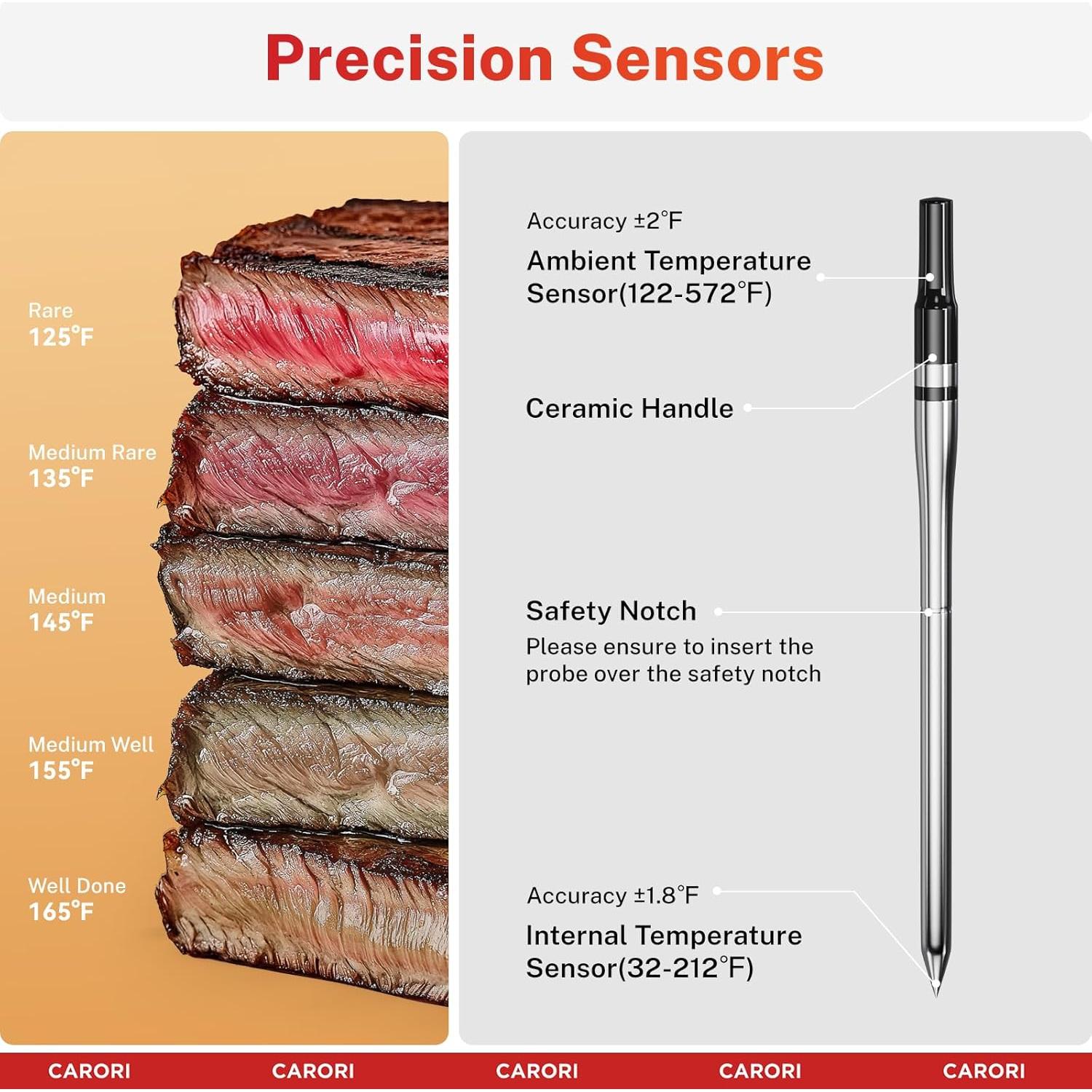 Precision Sensors

Rare
125°F

Medium Rare
135°F

Medium
145°F

Medium Well
155°F

Well Done
165°F

Accuracy ±2°F
Ambient Temperature Sensor(122-572°F)

Ceramic Handle

Safety Notch
Please ensure to insert the probe over the safety notch

Accuracy ±1.8°F
Internal Temperature Sensor(32-212°F)

CARORI CARORI CARORI CARORI CARORI